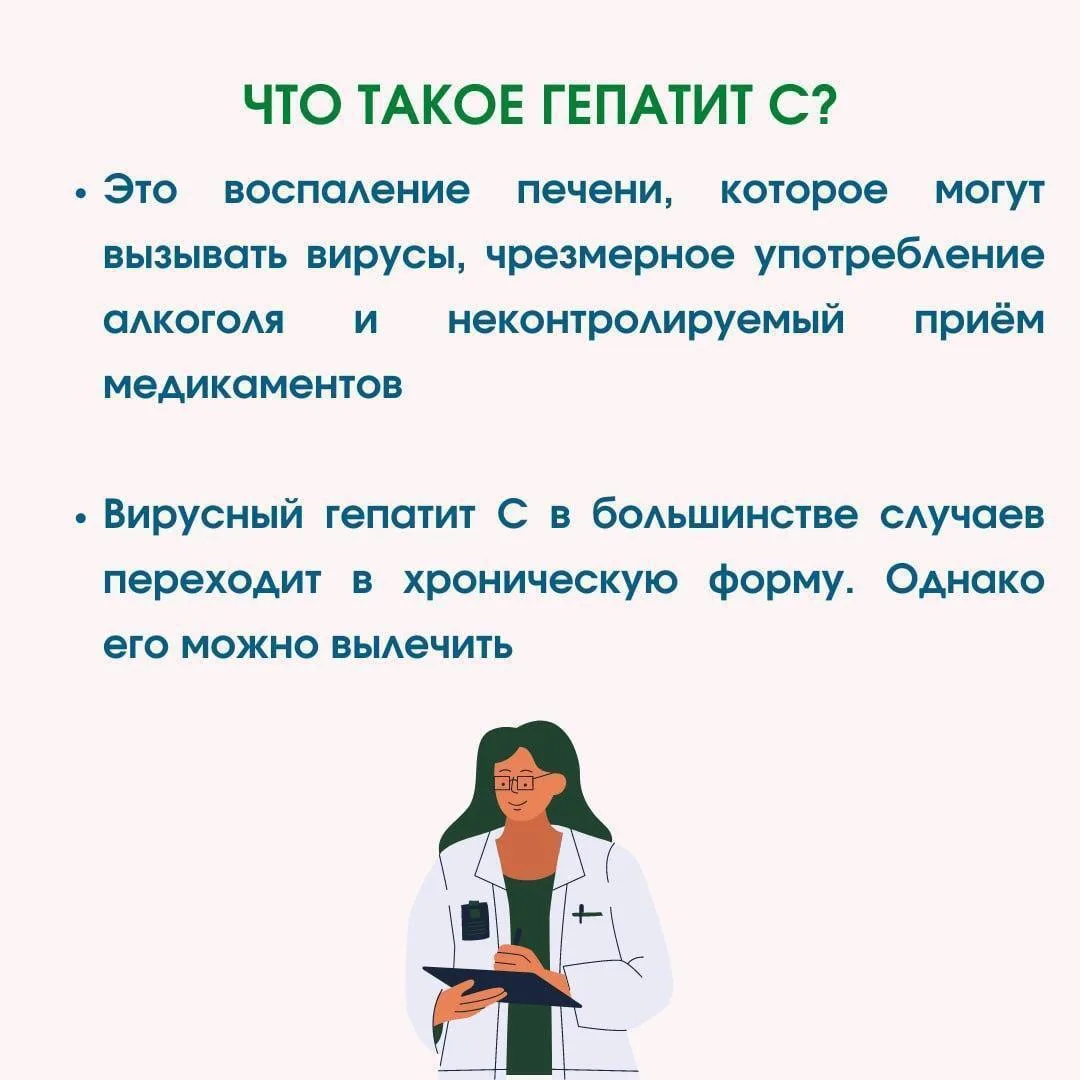 ЧТО ТАКОЕ ГЕПАТИТ С?

• Это воспаление печени, которое могут вызывать вирусы, чрезмерное употребление алкоголя и неконтролируемый приём медикаментов

• Вирусный гепатит С в большинстве случаев переходит в хроническую форму. Однако его можно вылечить